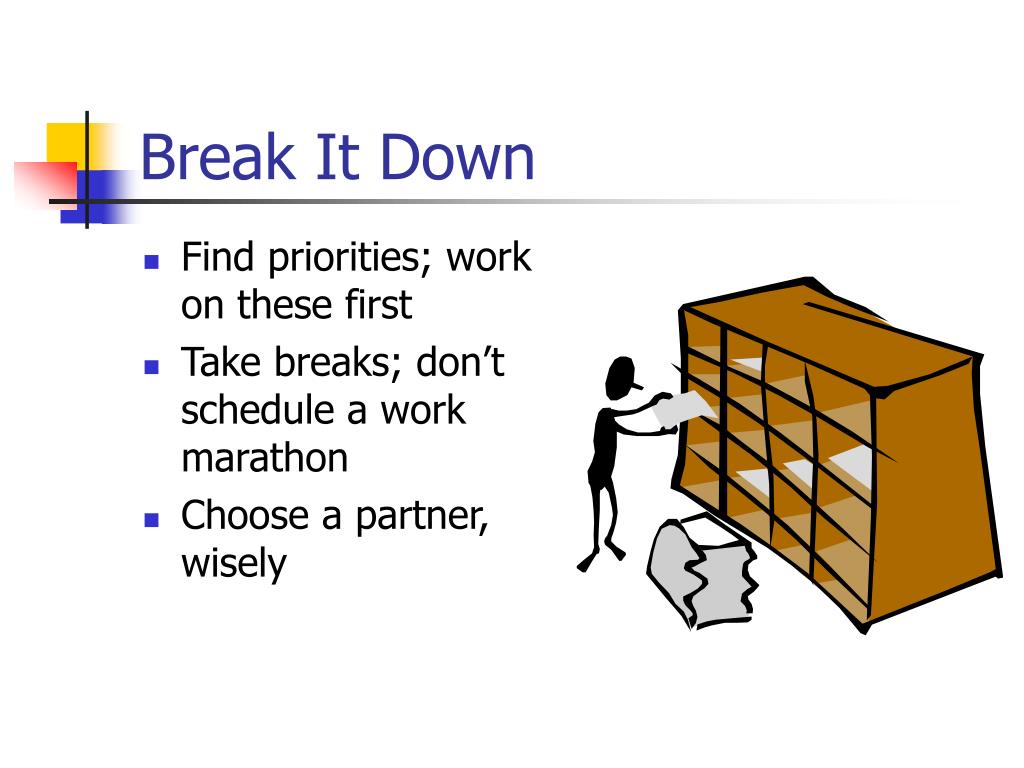 Break It Down

- Find priorities; work on these first
- Take breaks; don’t schedule a work marathon
- Choose a partner, wisely